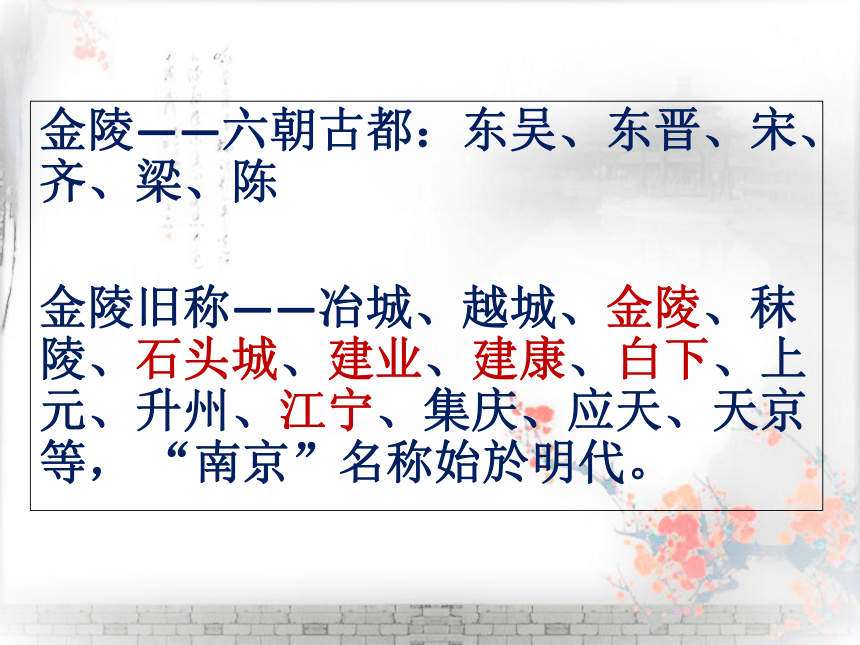 金陵——六朝古都：东吴、东晋、宋、齐、梁、陈

金陵旧称——冶城、越城、金陵、秣陵、石头城、建业、建康、白下、上元、升州、江宁、集庆、应天、天京等，“南京”名称始於明代。